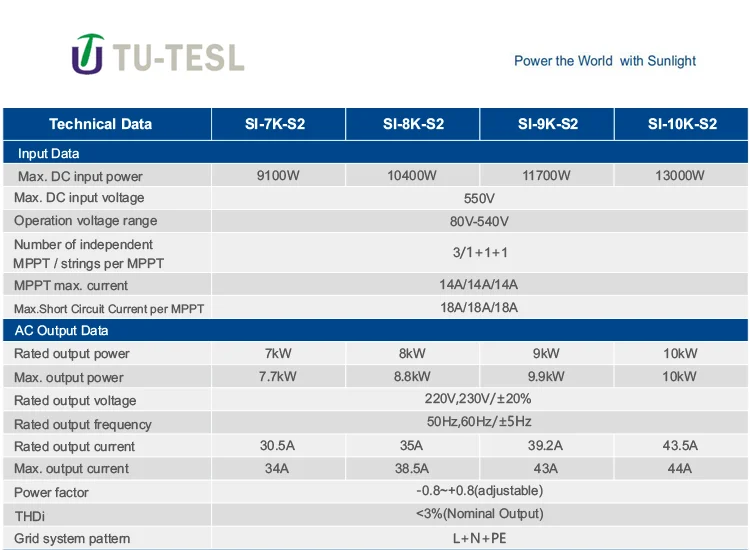 TU-TESL

Power the World with Sunlight

| Technical Data | SI-7K-S2 | SI-8K-S2 | SI-9K-S2 | SI-10K-S2 |
|---|---|---|---|---|
| Input Data | | | | |
| Max. DC input power | 9100W | 10400W | 11700W | 13000W |
| Max. DC input voltage | 550V | | | |
| Operation voltage range | 80V-540V | | | |
| Number of independent MPPT / strings per MPPT | 3/1+1+1 | | | |
| MPPT max. current | 14A/14A/14A | | | |
| Max.Short Circuit Current per MPPT | 18A/18A/18A | | | |
| AC Output Data | | | | |
| Rated output power | 7kW | 8kW | 9kW | 10kW |
| Max. output power | 7.7kW | 8.8kW | 9.9kW | 10kW |
| Rated output voltage | 220V,230V/±20% | | | |
| Rated output frequency | 50Hz,60Hz/±5Hz | | | |
| Rated output current | 30.5A | 35A | 39.2A | 43.5A |
| Max. output current | 34A | 38.5A | 43A | 44A |
| Power factor | -0.8~+0.8(adjustable) | | | |
| THDi | <3%(Nominal Output) | | | |
| Grid system pattern | L+N+PE | | | |